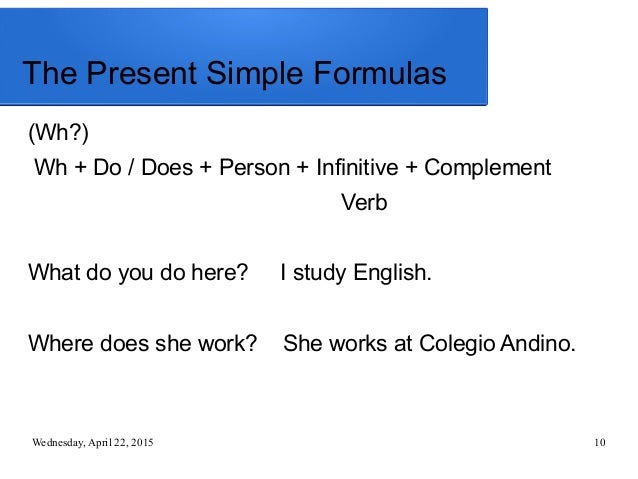 The Present Simple Formulas

(Wh?)

Wh + Do / Does + Person + Infinitive + Complement
Verb

What do you do here? I study English.

Where does she work? She works at Colegio Andino.

Wednesday, April 22, 2015

10